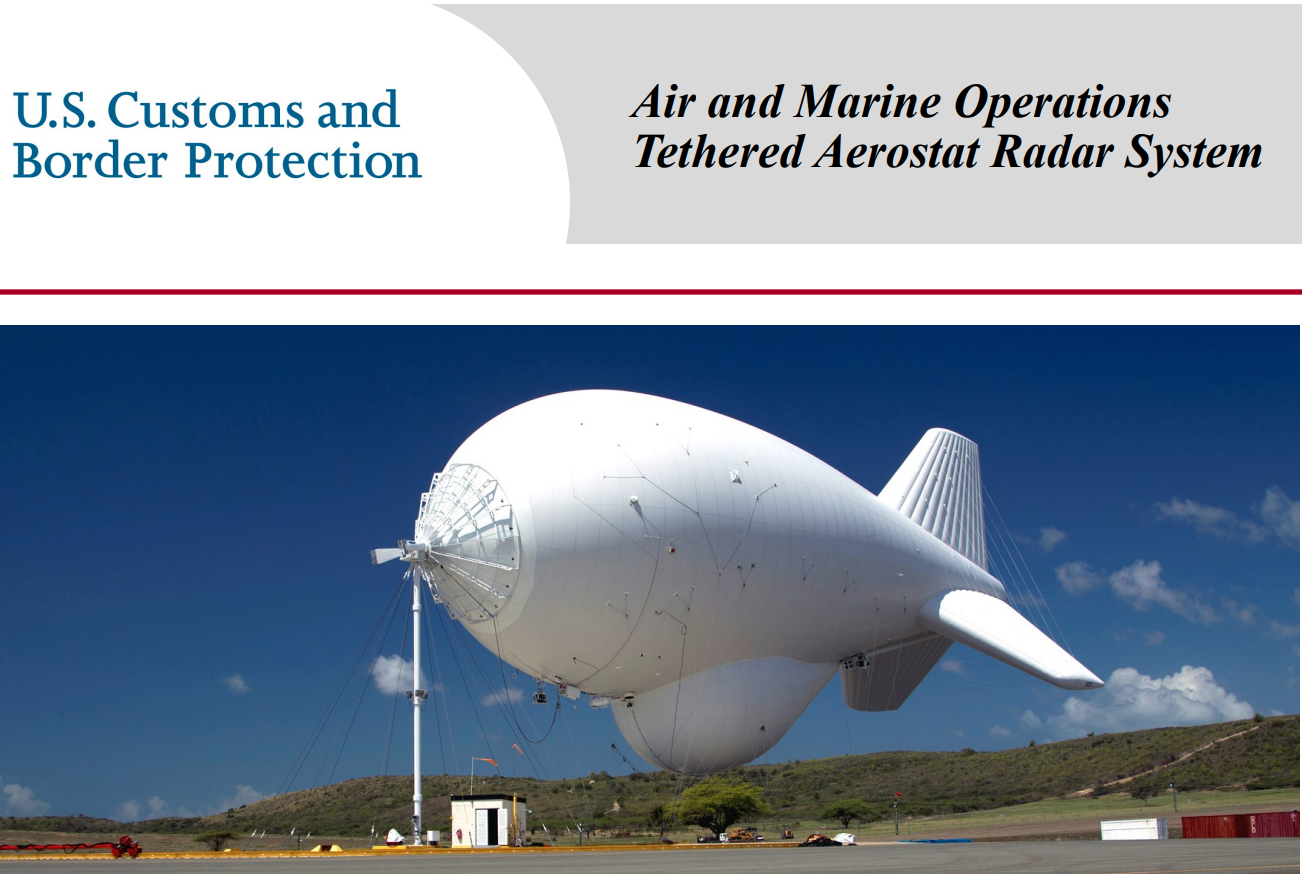 U.S. Customs and Border Protection

Air and Marine Operations
Tethered Aerostat Radar System